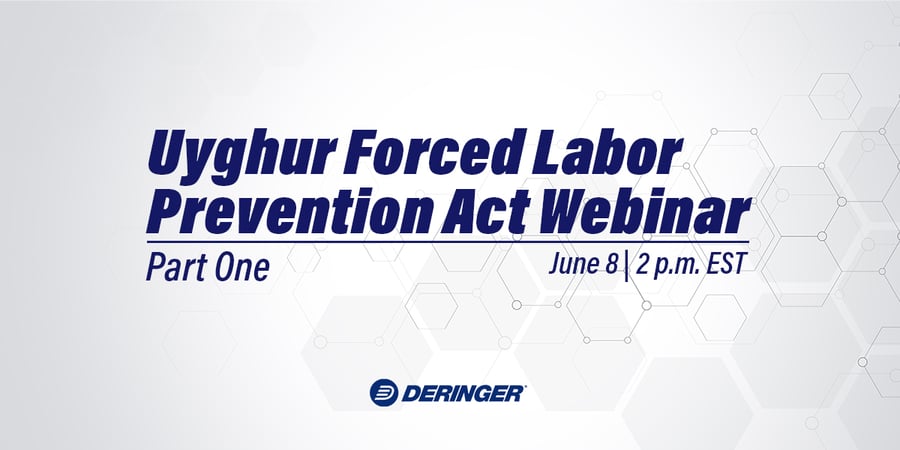 Uyghur Forced Labor Prevention Act Webinar

Part One

June 8 | 2 p.m. EST

DERINGER